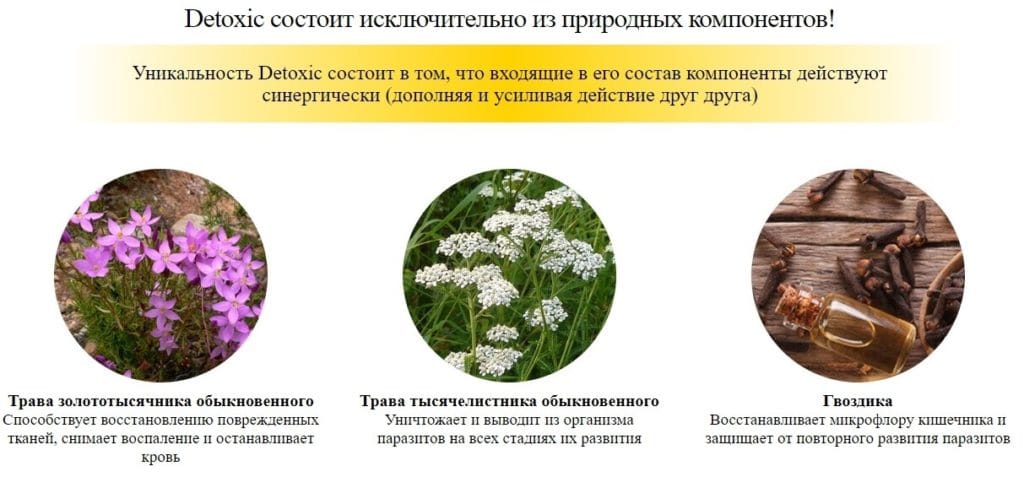 Detoxic состоит исключительно из природных компонентов!

Уникальность Detoxic состоит в том, что входящие в его состав компоненты действуют синергически (дополняя и усиливая действие друг друга)

Трава золототысячника обыкновенного
Способствует восстановлению поврежденных тканей, снимает воспаление и останавливает кровь

Трава тысячелистника обыкновенного
Уничтожает и выводит из организма паразитов на всех стадиях их развития

Гвоздика
Восстанавливает микрофлору кишечника и защищает от повторного развития паразитов